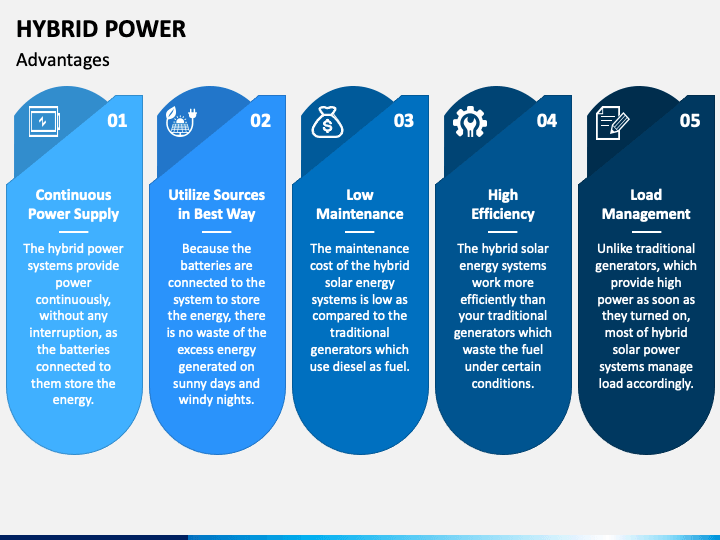 HYBRID POWER

Advantages

01

Continuous Power Supply

The hybrid power systems provide power continuously, without any interruption, as the batteries connected to them store the energy.

02

Utilize Sources in Best Way

Because the batteries are connected to the system to store the energy, there is no waste of the excess energy generated on sunny days and windy nights.

03

Low Maintenance

The maintenance cost of the hybrid solar energy systems is low as compared to the traditional generators which use diesel as fuel.

04

High Efficiency

The hybrid solar energy systems work more efficiently than your traditional generators which waste the fuel under certain conditions.

05

Load Management

Unlike traditional generators, which provide high power as soon as they turned on, most of hybrid solar power systems manage load accordingly.